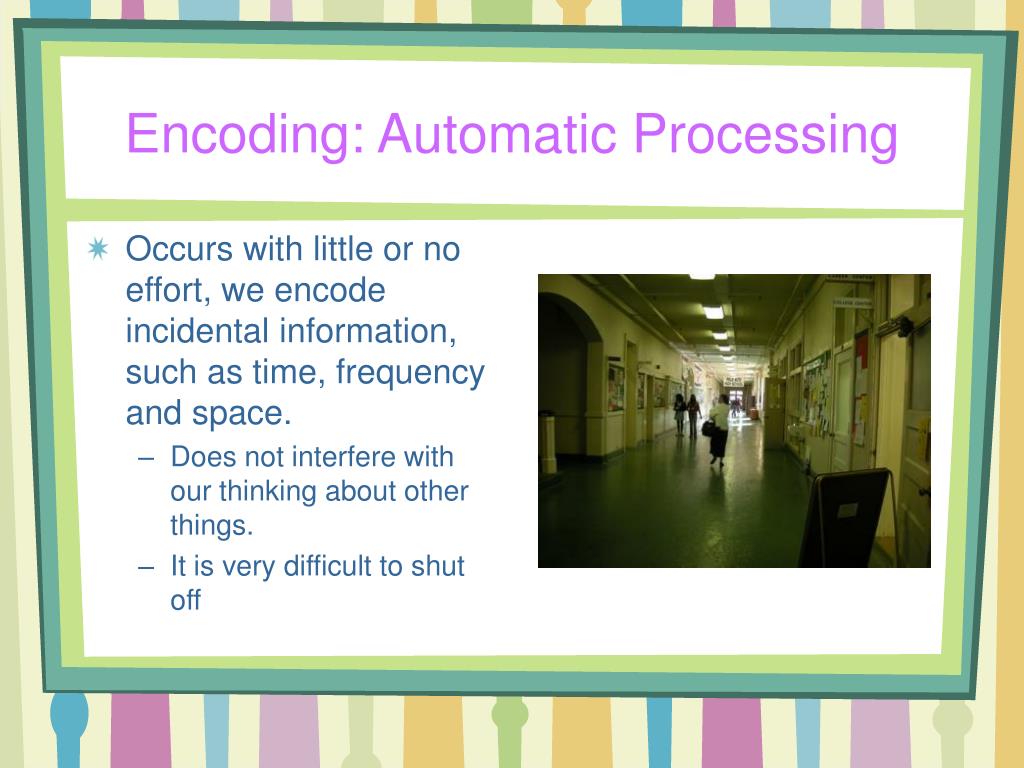 Encoding: Automatic Processing

Occurs with little or no effort, we encode incidental information, such as time, frequency and space.

– Does not interfere with our thinking about other things.

– It is very difficult to shut off